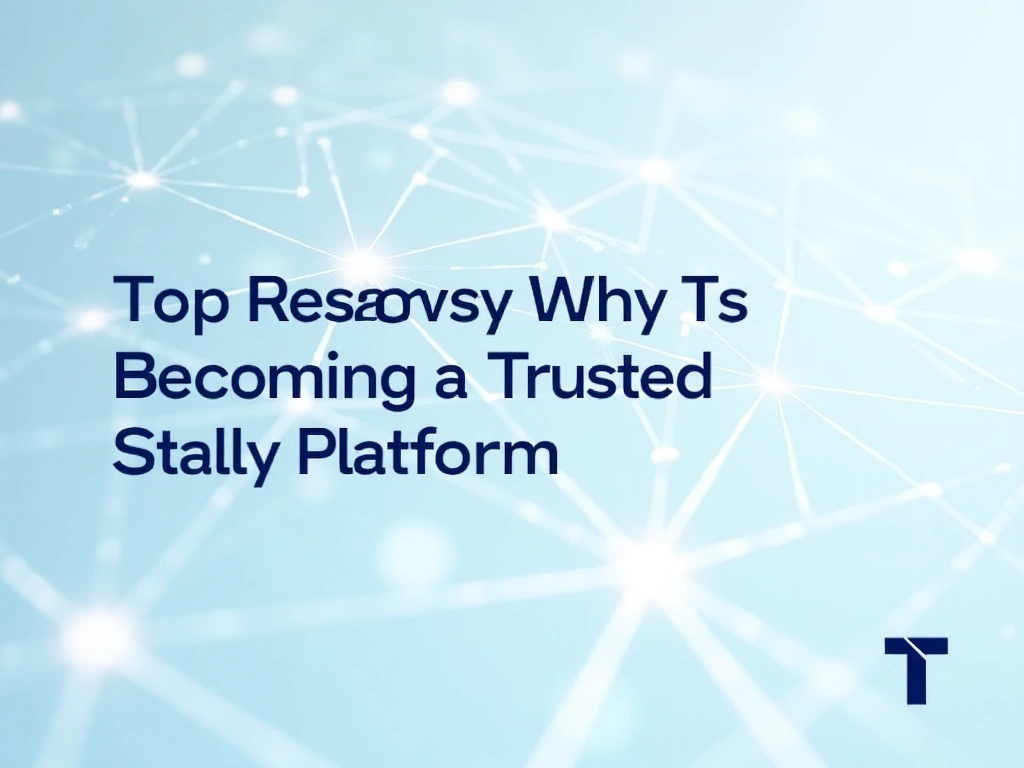 Top Resaovsy Why Ts Becoming a Trusted Stally Platform

T